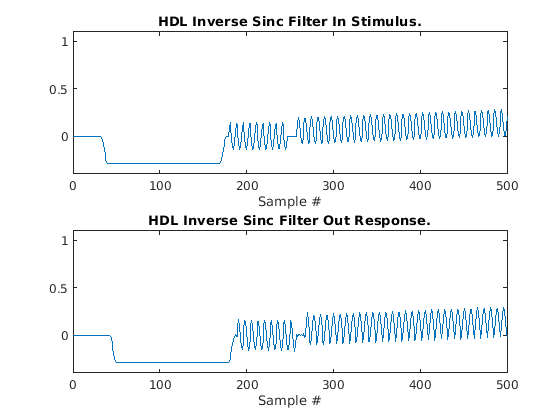 HDL Inverse Sinc Filter In Stimulus.

1
0.5
0

0 100 200 300 400 500
Sample #

HDL Inverse Sinc Filter Out Response.

1
0.5
0

0 100 200 300 400 500
Sample #